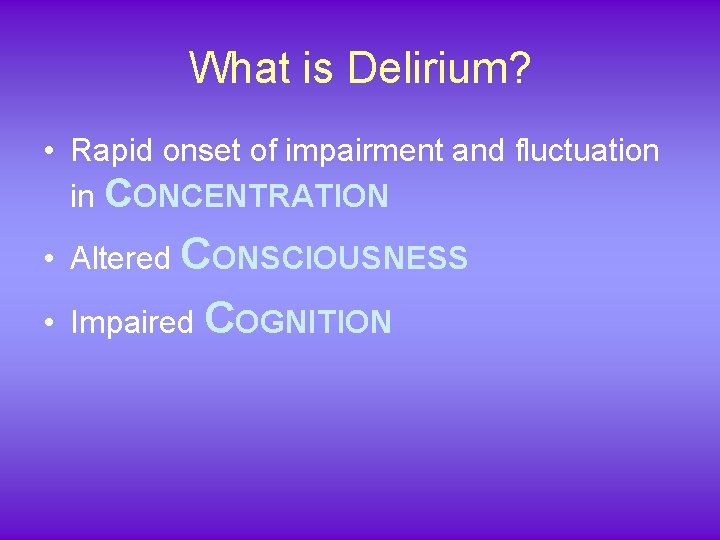 What is Delirium?

• Rapid onset of impairment and fluctuation in CONCENTRATION

• Altered CONSCIOUSNESS

• Impaired COGNITION